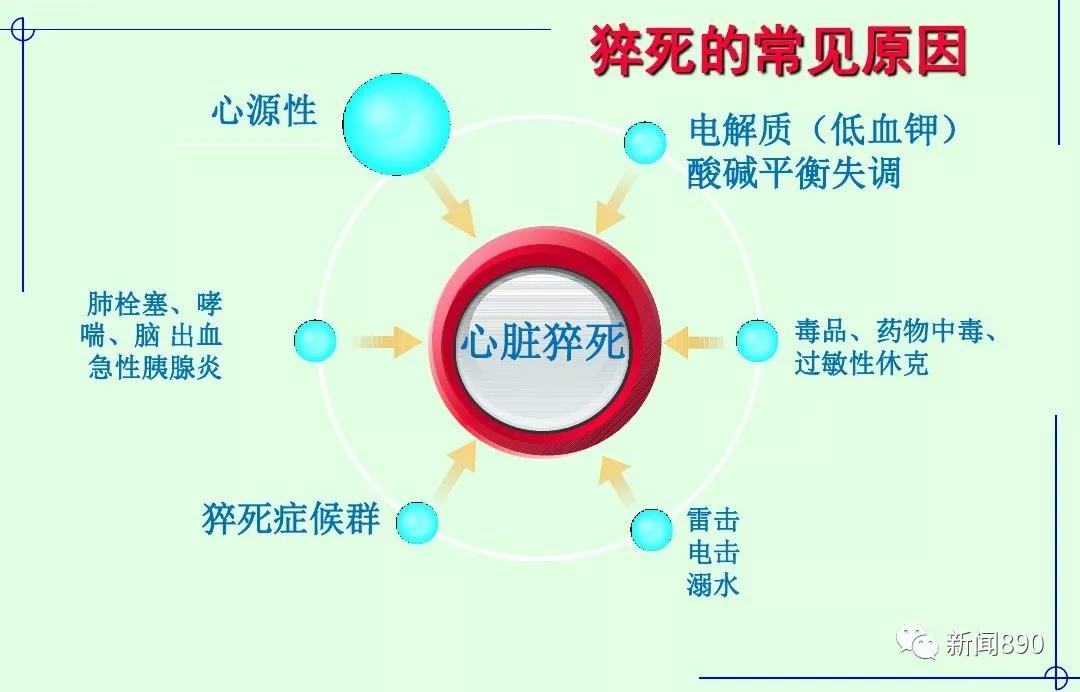 猝死的常见原因

心源性

电解质（低血钾）
酸碱平衡失调

肺栓塞、哮喘、脑 出血
急性胰腺炎

心脏猝死

毒品、药物中毒、
过敏性休克

猝死症候群

雷击
电击
溺水

新闻890